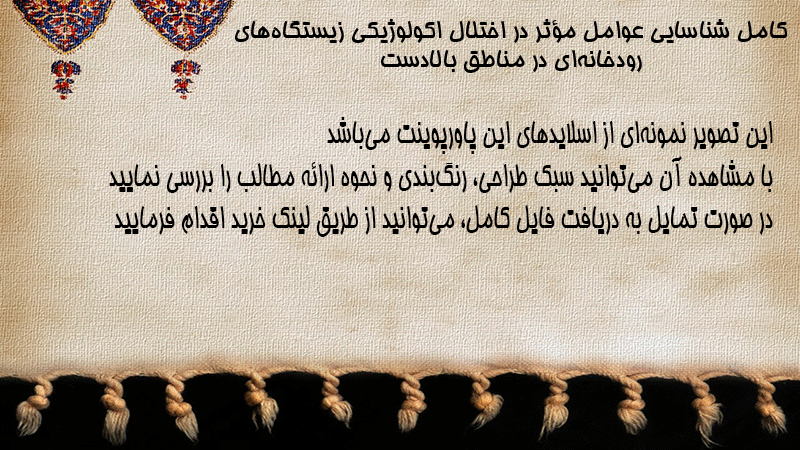 کامل شناسایی عوامل مؤثر در اختلال اکولوژیکی زیستگاه‌های رودخانه‌ای در مناطق بالادست

این تصویر نمونه‌ای از اسلایدهای این پاورپوینت می‌باشد
با مشاهده آن می‌توانید سبک طراحی، رنگ‌بندی و نحوه ارائه مطالب را بررسی نمایید
در صورت تمایل به دریافت فایل کامل، می‌توانید از طریق لینک خرید اقدام فرمایید